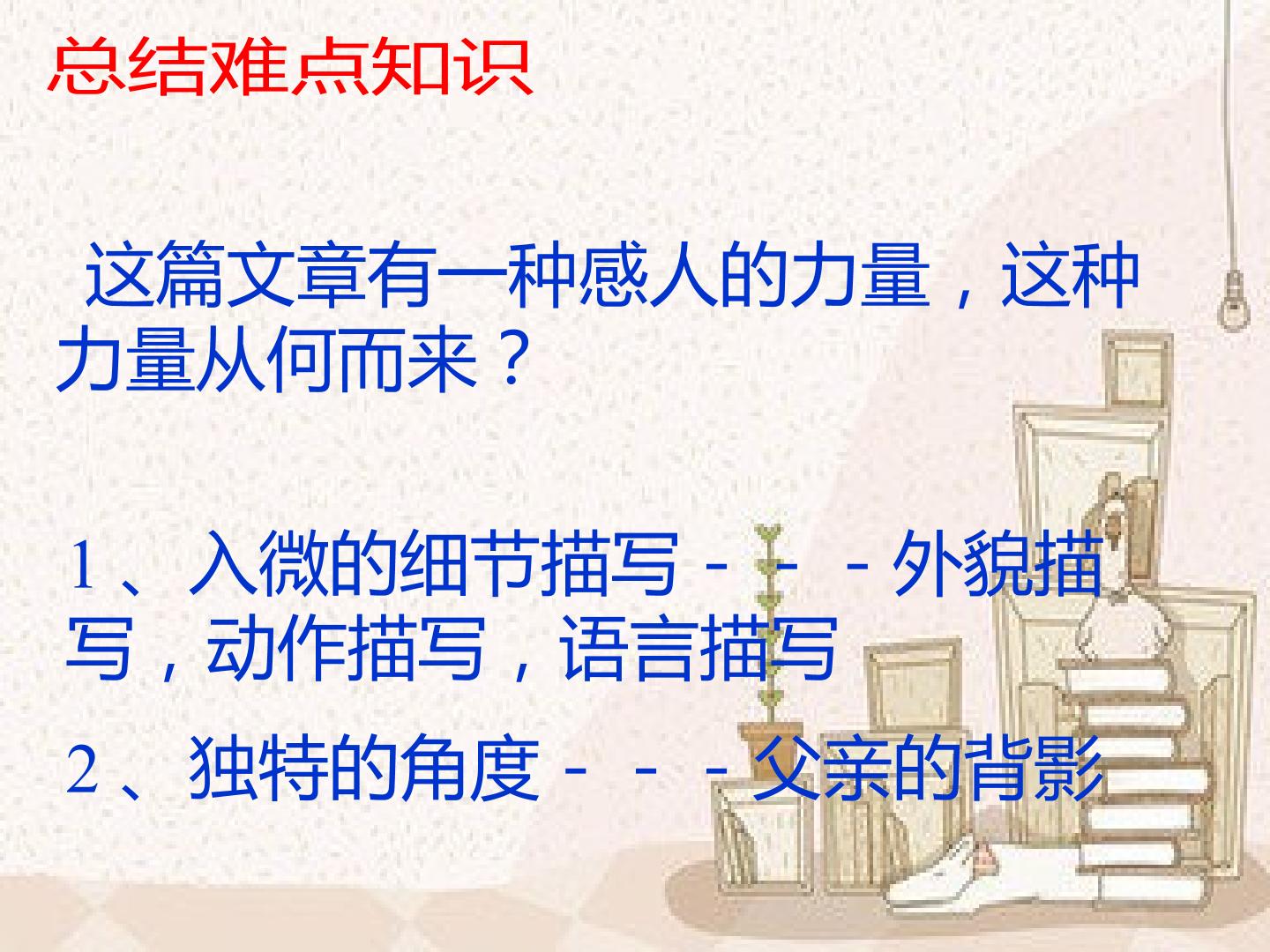 总结难点知识

这篇文章有一种感人的力量，这种力量从何而来？

1、入微的细节描写－－－外貌描写，动作描写，语言描写

2、独特的角度－－－父亲的背影